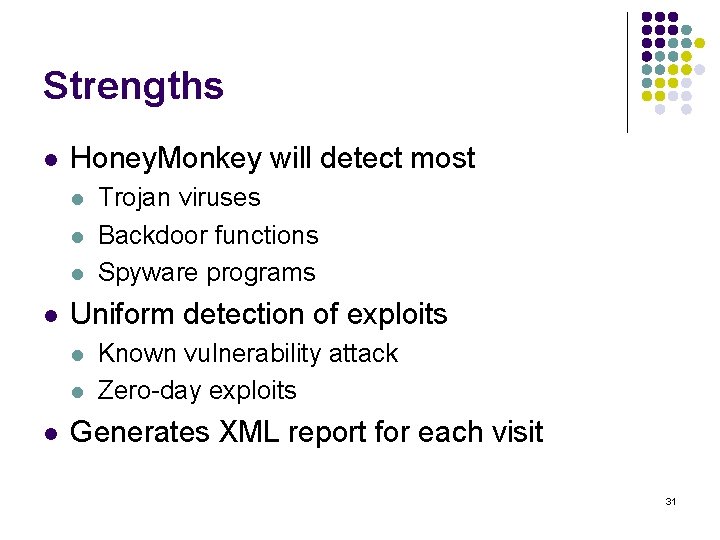 Strengths

- HoneyMonkey will detect most
  - Trojan viruses
  - Backdoor functions
  - Spyware programs
- Uniform detection of exploits
  - Known vulnerability attack
  - Zero-day exploits
- Generates XML report for each visit

31